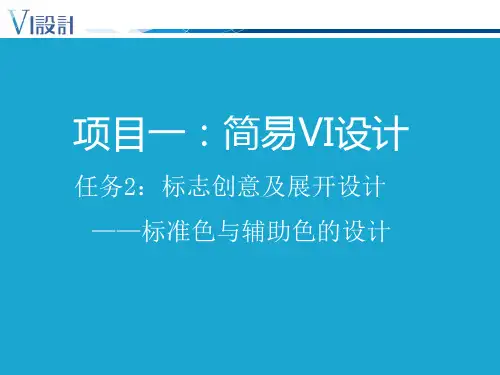 VI設計

项目一：简易VI设计

任务2：标志创意及展开设计

——标准色与辅助色的设计